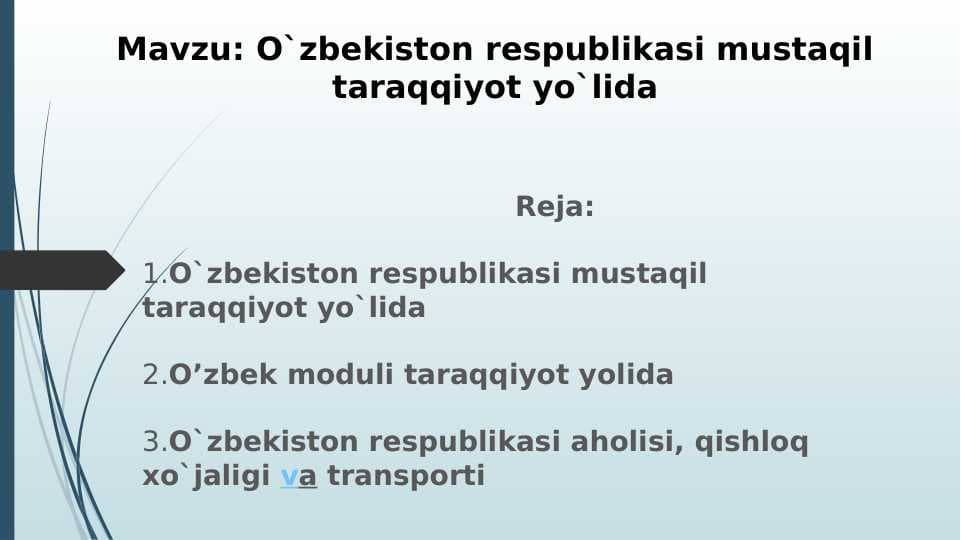 Mavzu: O`zbekiston respublikasi mustaqil taraqqiyot yo`lida

Reja:

1.O`zbekiston respublikasi mustaqil taraqqiyot yo`lida

2.O’zbek moduli taraqqiyot yolida

3.O`zbekiston respublikasi aholisi, qishloq xo`jaligi va transporti